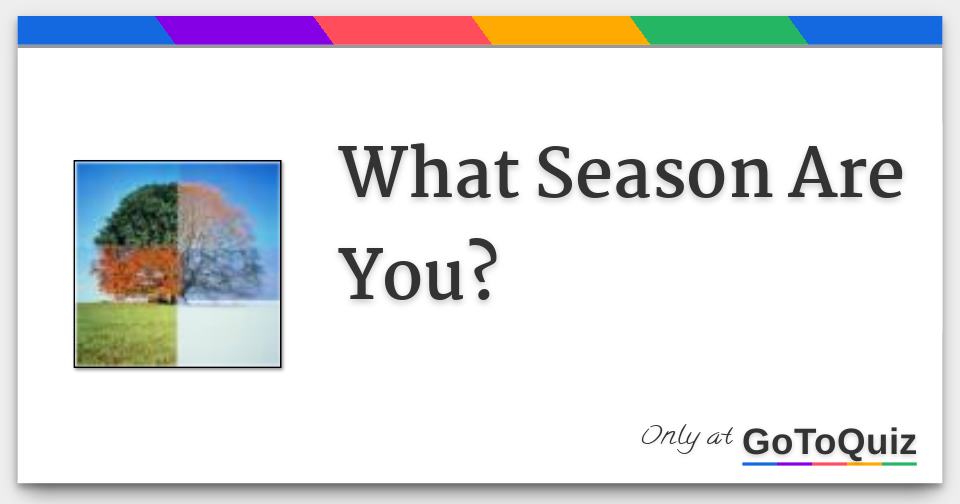 What Season Are You?

Only at GoToQuiz